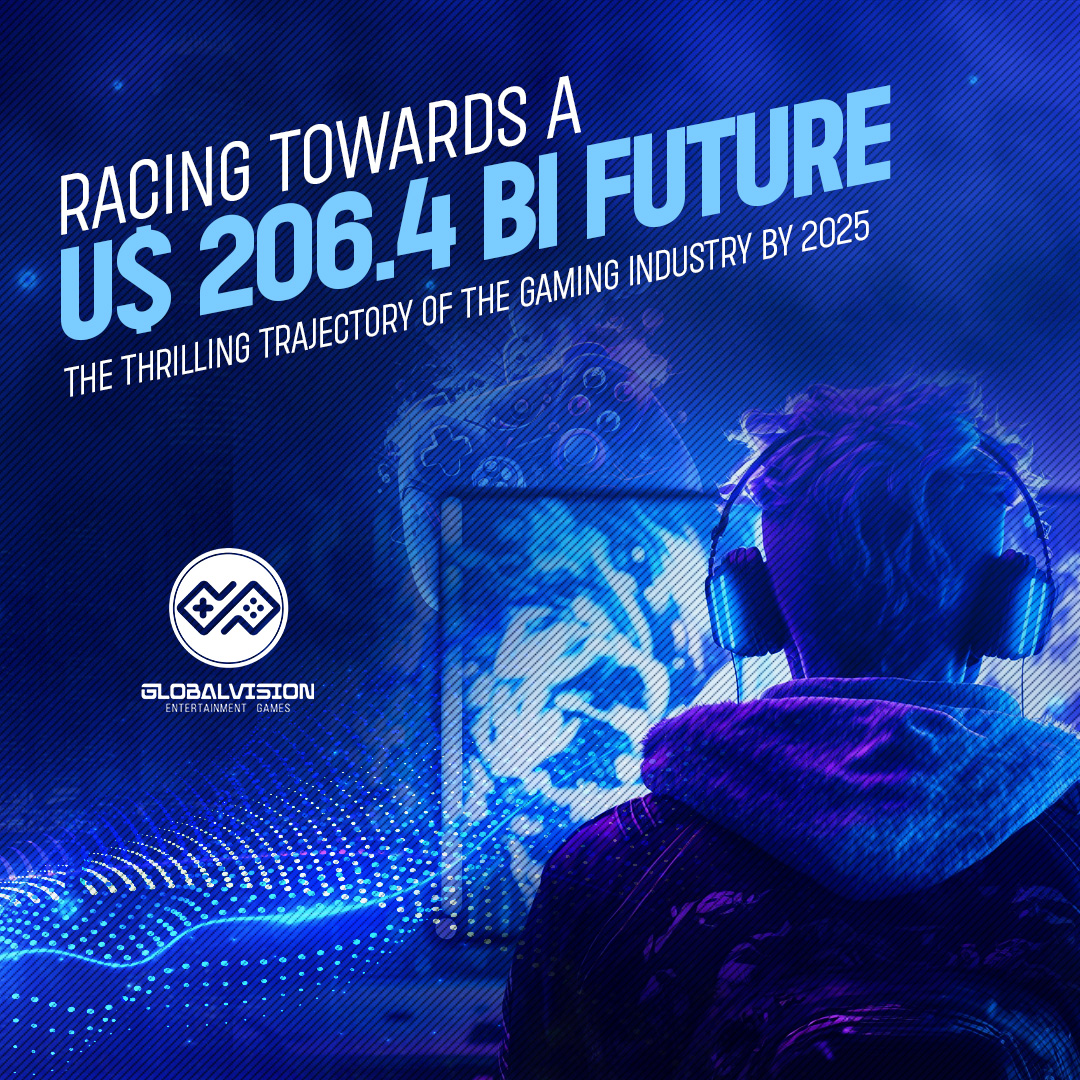 RACING TOWARDS A
U$ 206.4 BI FUTURE
THE THRILLING TRAJECTORY OF THE GAMING INDUSTRY BY 2025

GLOBALVISION
ENTERTAINMENT GAMES